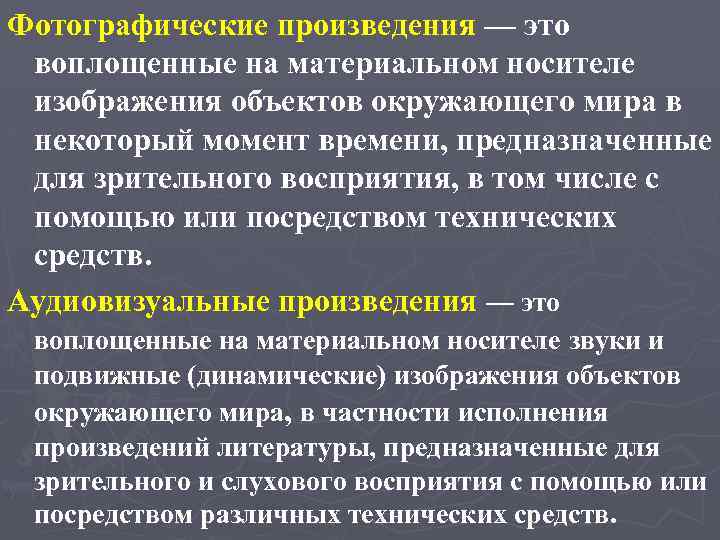 Фотографические произведения — это воплощенные на материальном носителе изображения объектов окружающего мира в некоторый момент времени, предназначенные для зрительного восприятия, в том числе с помощью или посредством технических средств.

Аудиовизуальные произведения — это воплощенные на материальном носителе звуки и подвижные (динамические) изображения объектов окружающего мира, в частности исполнения произведений литературы, предназначенные для зрительного и слухового восприятия с помощью или посредством различных технических средств.